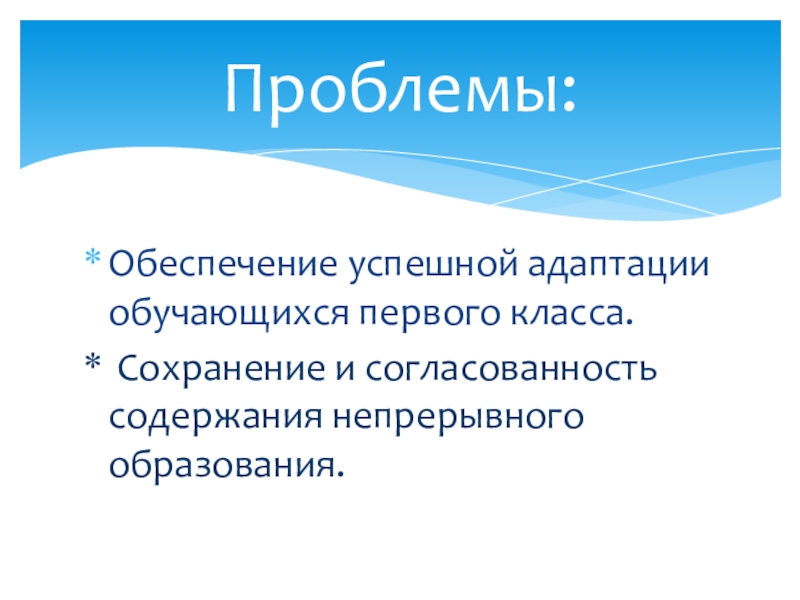 Проблемы:

* Обеспечение успешной адаптации обучающихся первого класса.

* Сохранение и согласованность содержания непрерывного образования.